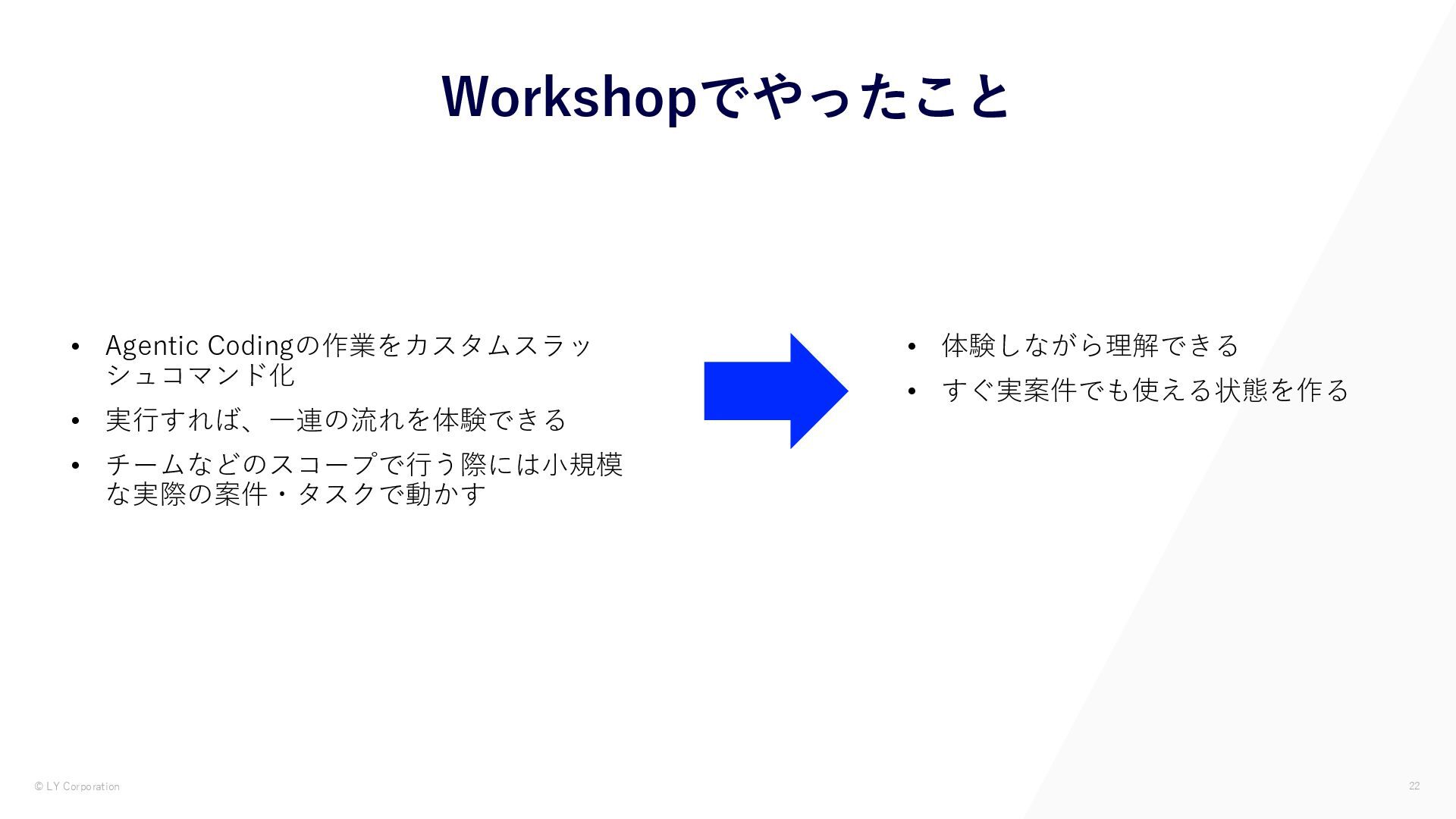 Workshopでやったこと

• Agentic Codingの作業をカスタムスラッシュコマンド化
• 実行すれば、一連の流れを体験できる
• チームなどのスコープで行う際には小規模な実際の案件・タスクで動かす

• 体験しながら理解できる
• すぐ実案件でも使える状態を作る

© LY Corporation

22